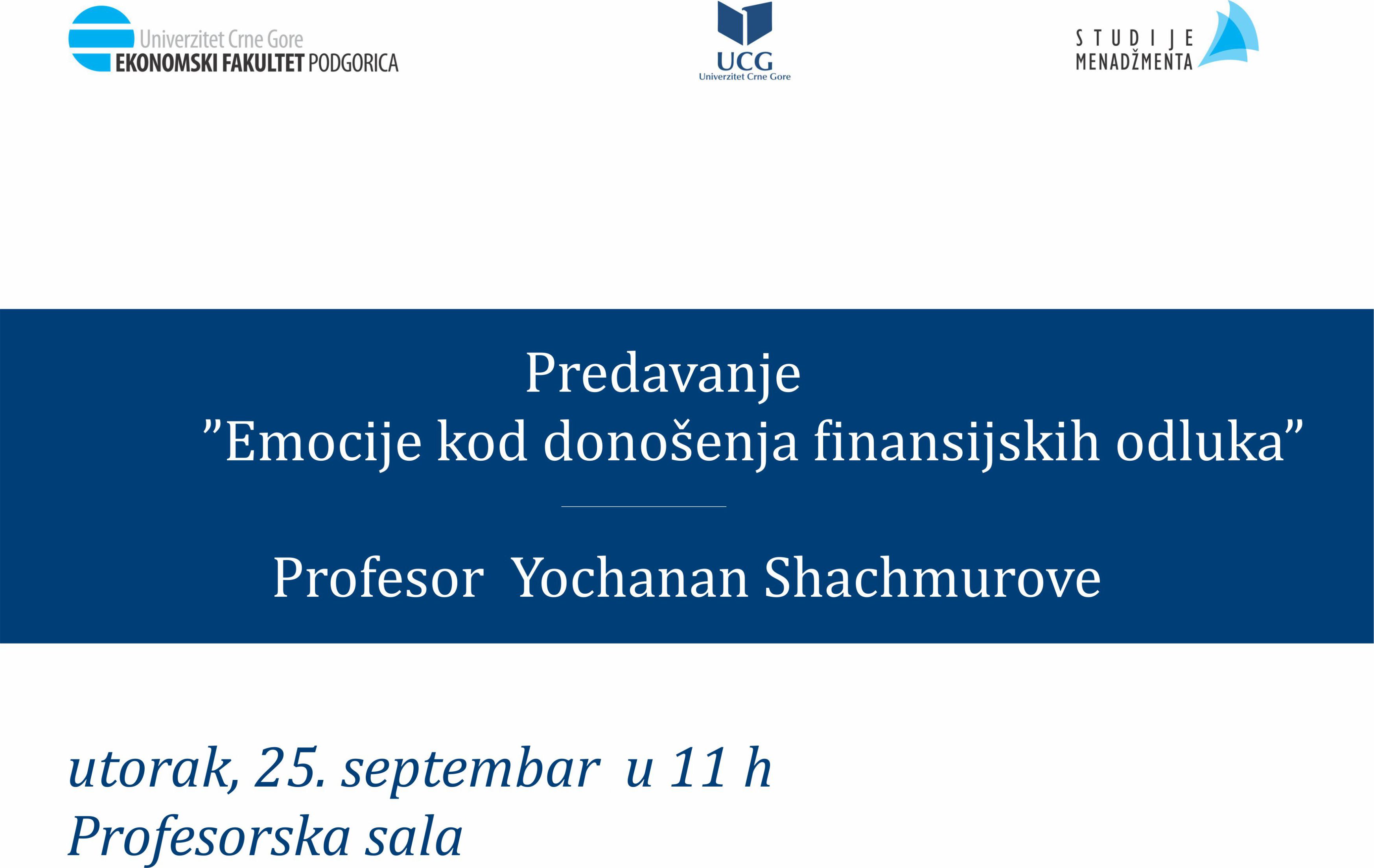 Univerzitet Crne Gore
EKONOMSKI FAKULTET PODGORICA

UCG
Univerzitet Crne Gore

STUDIJE
MENADŽMENTA

Predavanje
”Emocije kod donošenja finansijskih odluka”

Profesor Yochanan Shachmurove

utorak, 25. septembar u 11 h
Profesorska sala